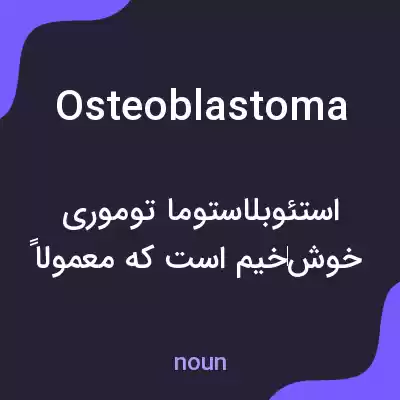 Osteoblastoma

استئوبلاستوما توموری خوش‌خیم است که معمولاً

noun